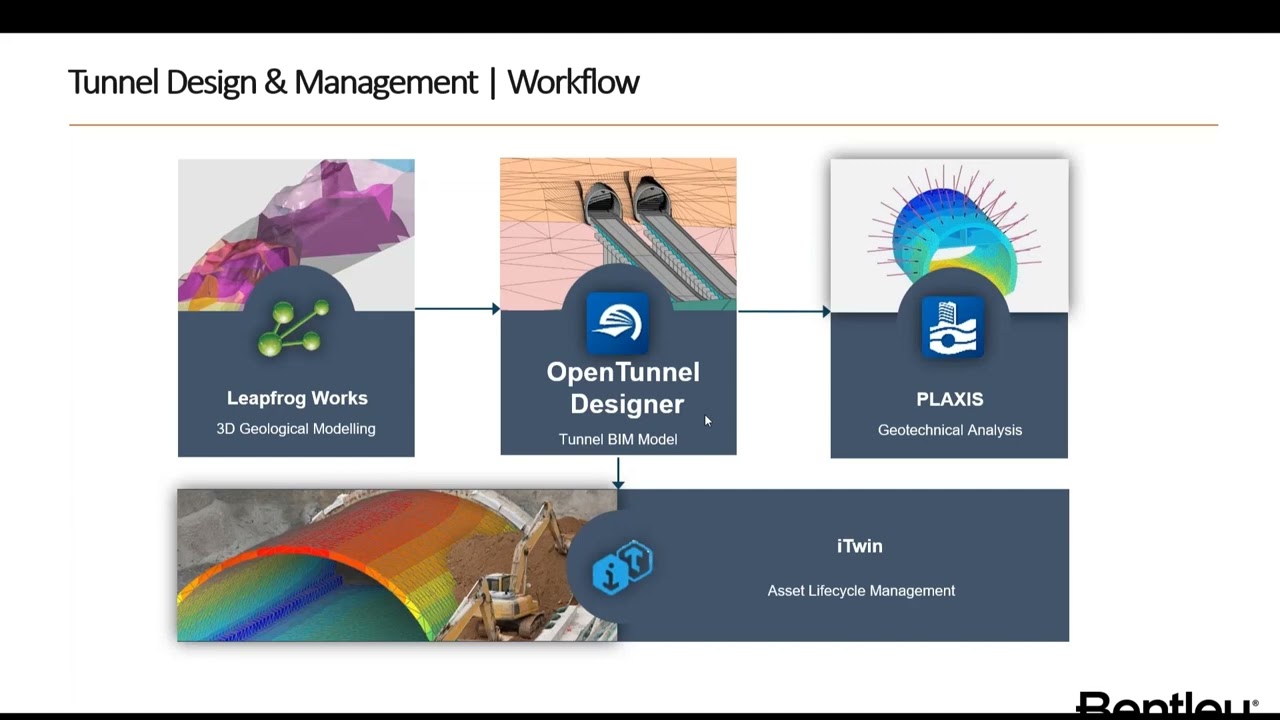 Tunnel Design & Management | Workflow

Leapfrog Works
3D Geological Modelling

OpenTunnel Designer
Tunnel BIM Model

PLAXIS
Geotechnical Analysis

iTwin
Asset Lifecycle Management

Bentley®